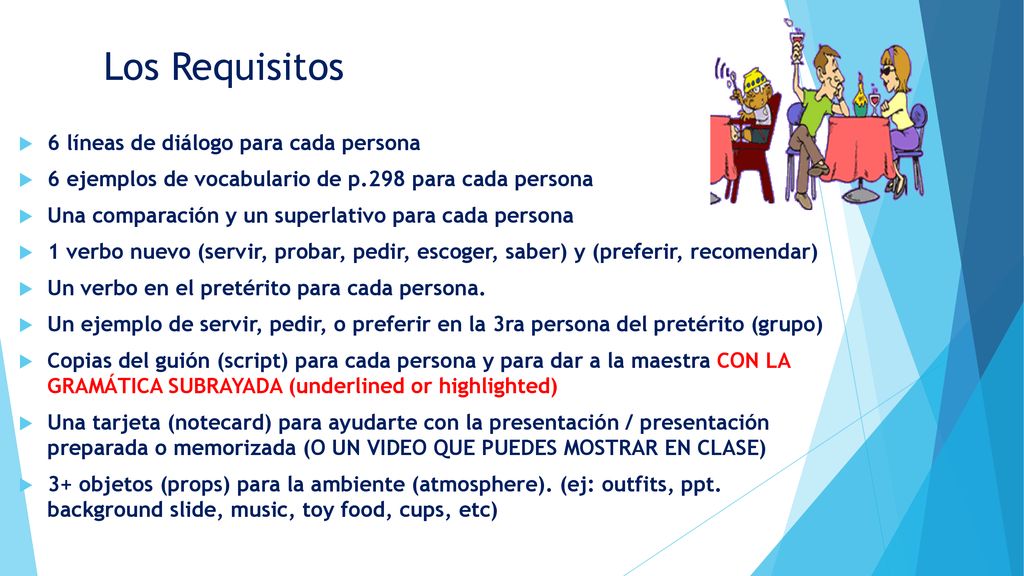 Los Requisitos

6 líneas de diálogo para cada persona

6 ejemplos de vocabulario de p.298 para cada persona

Una comparación y un superlativo para cada persona

1 verbo nuevo (servir, probar, pedir, escoger, saber) y (preferir, recomendar)

Un verbo en el pretérito para cada persona.

Un ejemplo de servir, pedir, o preferir en la 3ra persona del pretérito (grupo)

Copias del guión (script) para cada persona y para dar a la maestra CON LA GRAMÁTICA SUBRAYADA (underlined or highlighted)

Una tarjeta (notecard) para ayudarte con la presentación / presentación preparada o memorizada (O UN VIDEO QUE PUEDES MOSTRAR EN CLASE)

3+ objetos (props) para la ambiente (atmosphere). (ej: outfits, ppt. background slide, music, toy food, cups, etc)